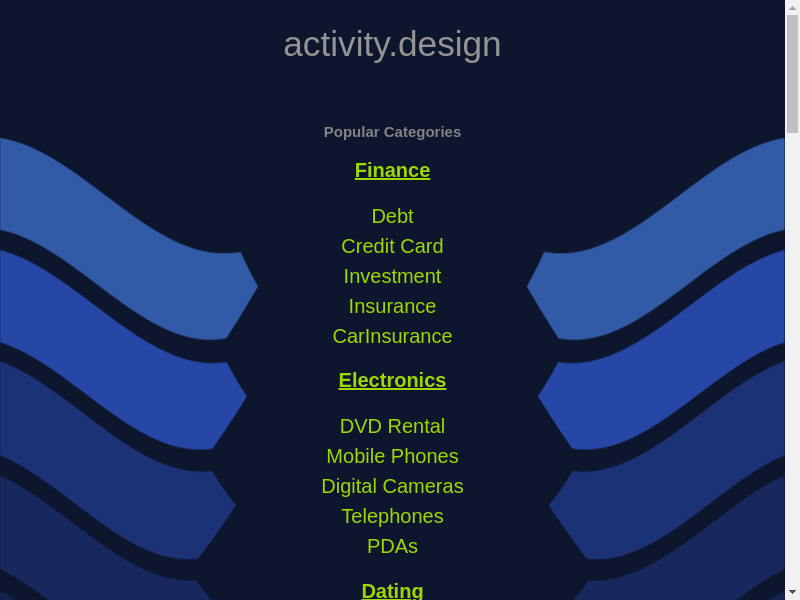 activity.design

Popular Categories

Finance

Debt
Credit Card
Investment
Insurance
CarInsurance

Electronics

DVD Rental
Mobile Phones
Digital Cameras
Telephones
PDAs

Dating